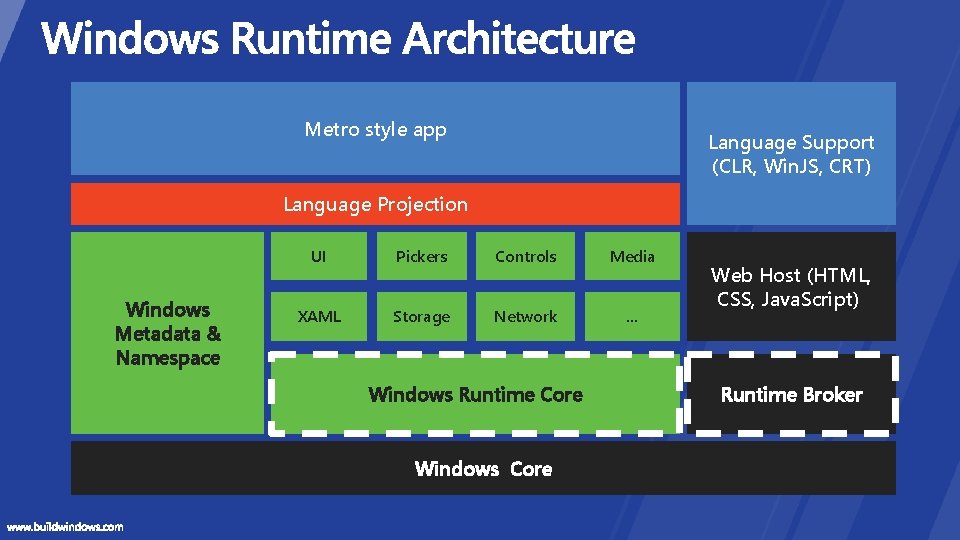 Windows Runtime Architecture

Metro style app

Language Support (CLR, WinJS, CRT)

Language Projection

Windows Metadata & Namespace

UI

Pickers

Controls

Media

XAML

Storage

Network

...

Web Host (HTML, CSS, JavaScript)

Windows Runtime Core

Runtime Broker

Windows Core

www.buildwindows.com